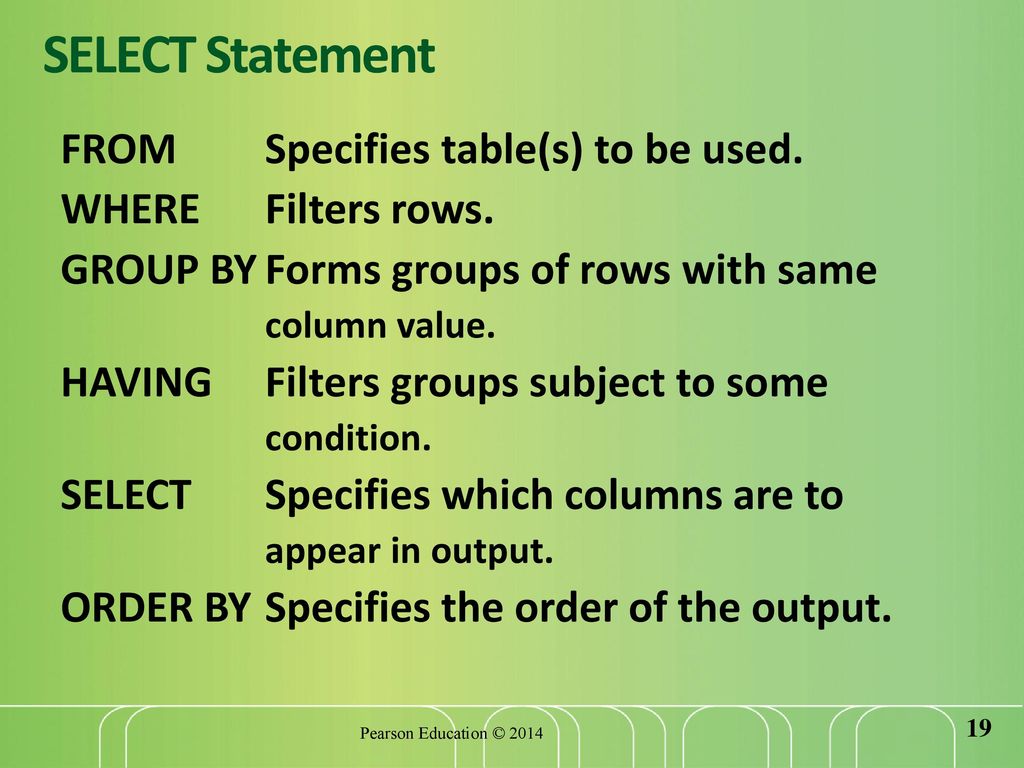 SELECT Statement

FROM Specifies table(s) to be used.

WHERE Filters rows.

GROUP BY Forms groups of rows with same column value.

HAVING Filters groups subject to some condition.

SELECT Specifies which columns are to appear in output.

ORDER BY Specifies the order of the output.

Pearson Education © 2014

19